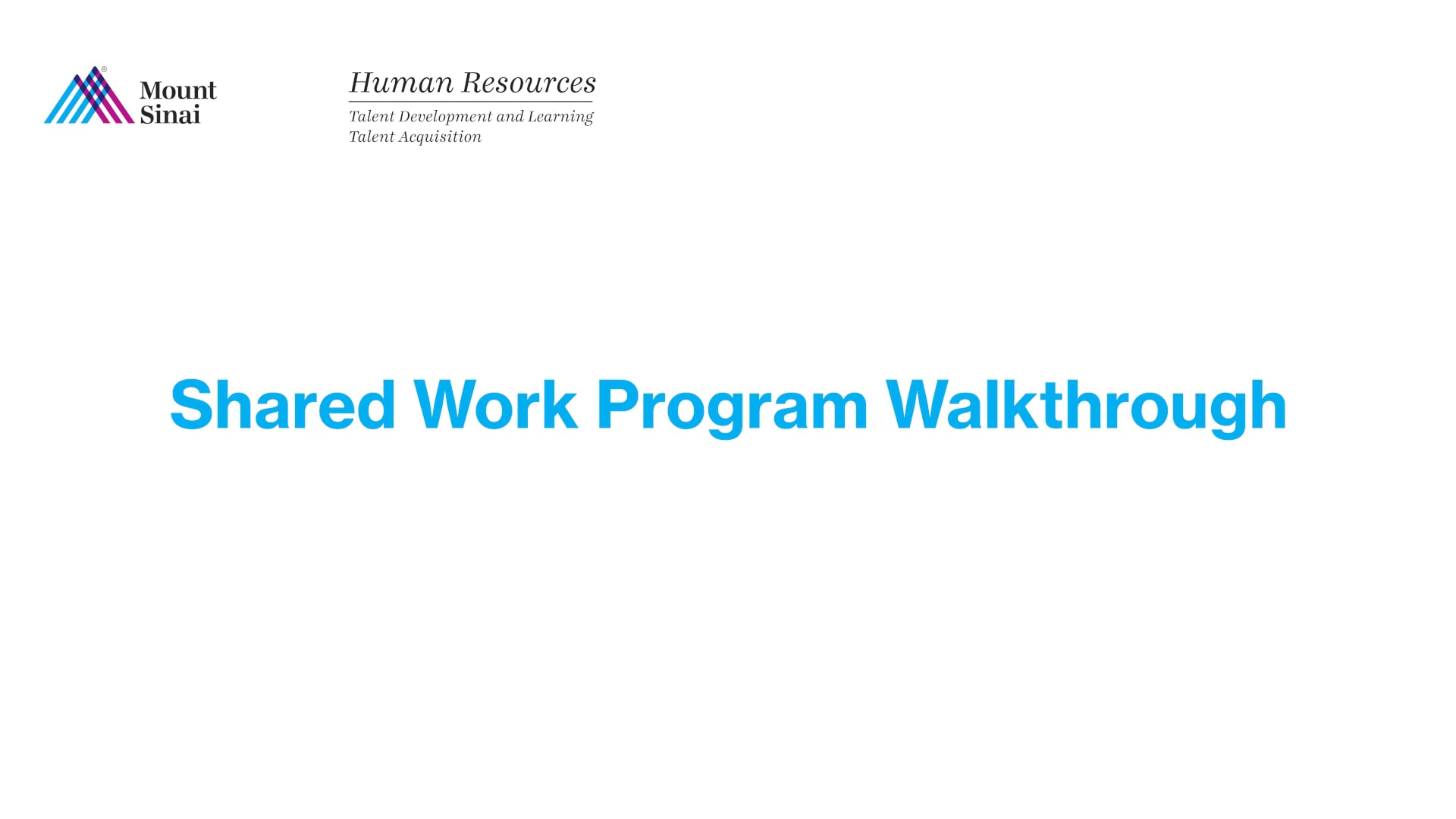 Mount Sinai

Human Resources

Talent Development and Learning
Talent Acquisition

Shared Work Program Walkthrough